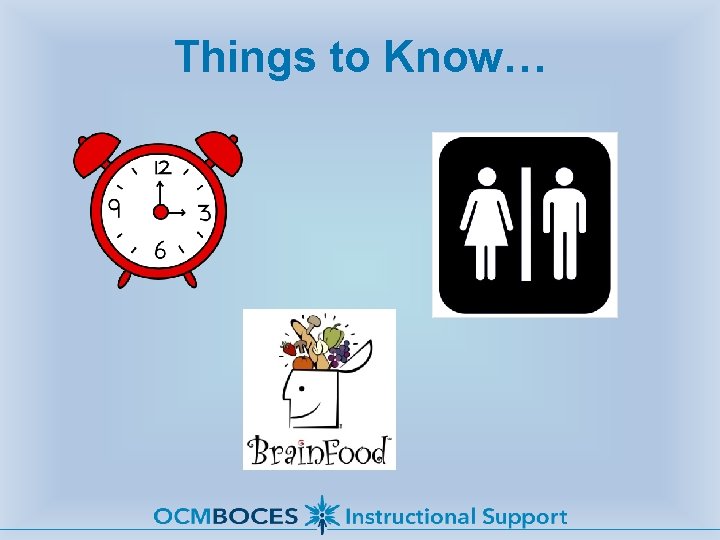 Things to Know…

12
9
3
6

BrainFood

OCMBOCES Instructional Support